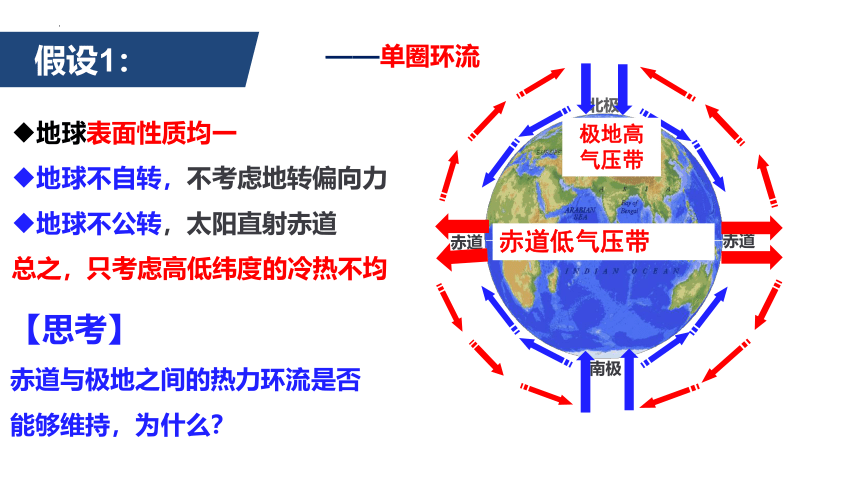 假设1：

——单圈环流

◆地球表面性质均一
◆地球不自转，不考虑地转偏向力
◆地球不公转，太阳直射赤道
总之，只考虑高低纬度的冷热不均

【思考】
赤道与极地之间的热力环流是否能够维持，为什么？

北极
极地高气压带
ARABIAN SEA
Bay of Bengal
赤道
赤道低气压带
赤道
INDIAN OCEAN
南极